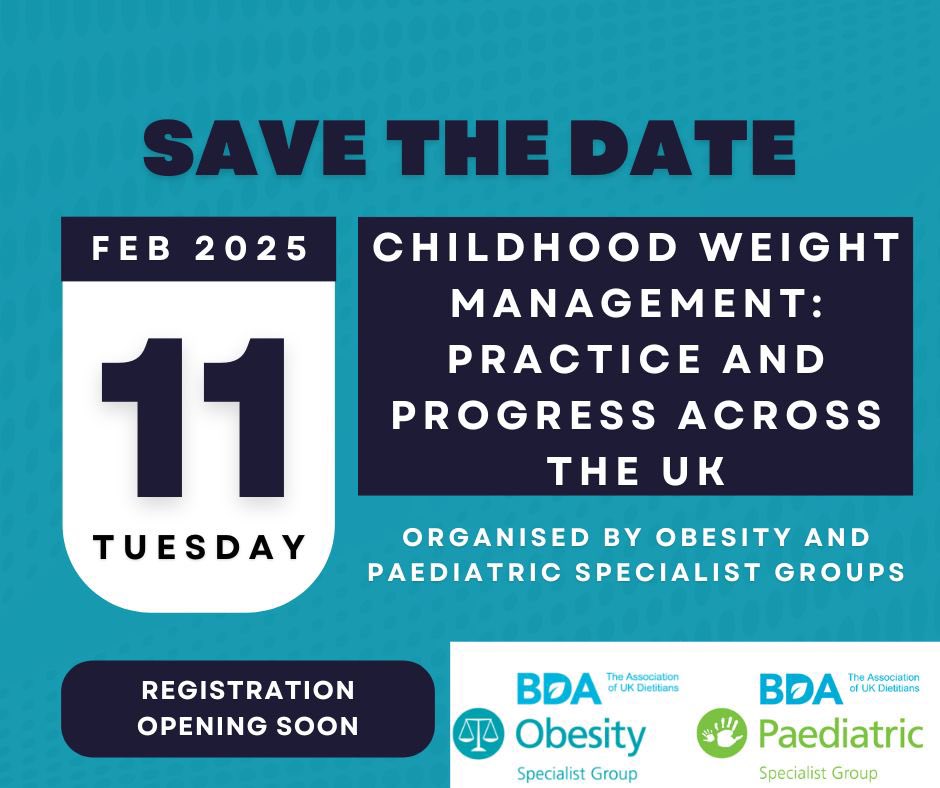 SAVE THE DATE

FEB 2025

11

TUESDAY

CHILDHOOD WEIGHT MANAGEMENT: PRACTICE AND PROGRESS ACROSS THE UK

ORGANISED BY OBESITY AND PAEDIATRIC SPECIALIST GROUPS

REGISTRATION OPENING SOON

BDA The Association of UK Dietitians
Obesity
Specialist Group

BDA The Association of UK Dietitians
Paediatric
Specialist Group